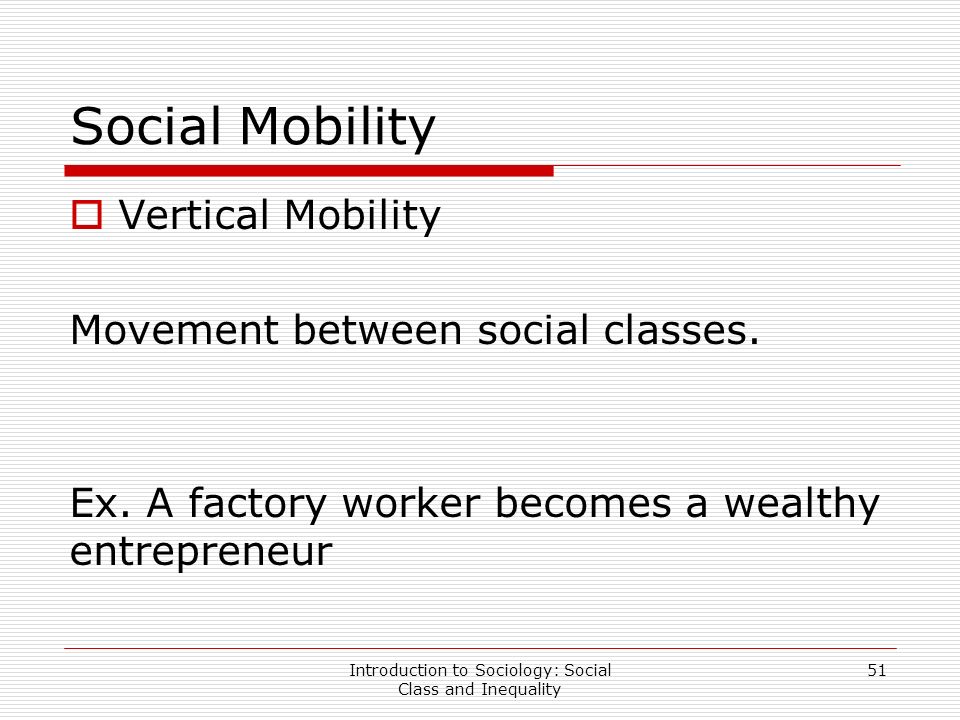 Social Mobility

Vertical Mobility

Movement between social classes.

Ex. A factory worker becomes a wealthy entrepreneur

Introduction to Sociology: Social Class and Inequality

51